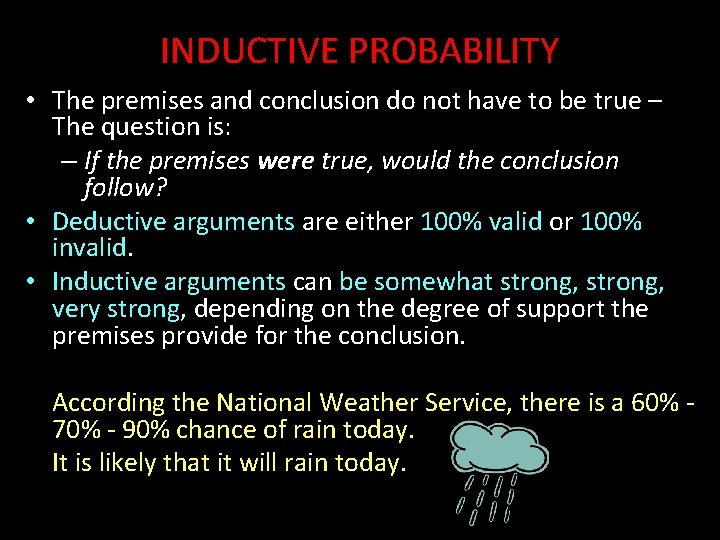 INDUCTIVE PROBABILITY

• The premises and conclusion do not have to be true – The question is:

– If the premises were true, would the conclusion follow?

• Deductive arguments are either 100% valid or 100% invalid.

• Inductive arguments can be somewhat strong, strong, very strong, depending on the degree of support the premises provide for the conclusion.

According the National Weather Service, there is a 60% - 70% - 90% chance of rain today.

It is likely that it will rain today.